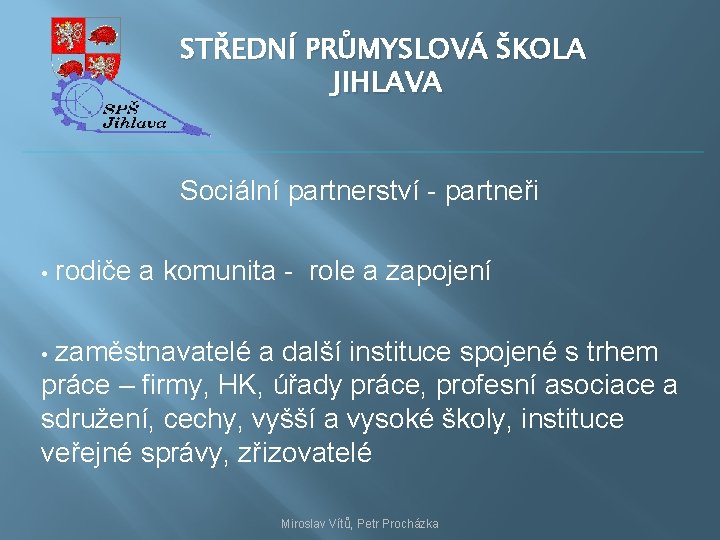 SPŠ
Jihlava

STŘEDNÍ PRŮMYSLOVÁ ŠKOLA JIHLAVA

Sociální partnerství - partneři

• rodiče a komunita - role a zapojení

• zaměstnavatelé a další instituce spojené s trhem práce – firmy, HK, úřady práce, profesní asociace a sdružení, cechy, vyšší a vysoké školy, instituce veřejné správy, zřizovatelé

Miroslav Vítů, Petr Procházka